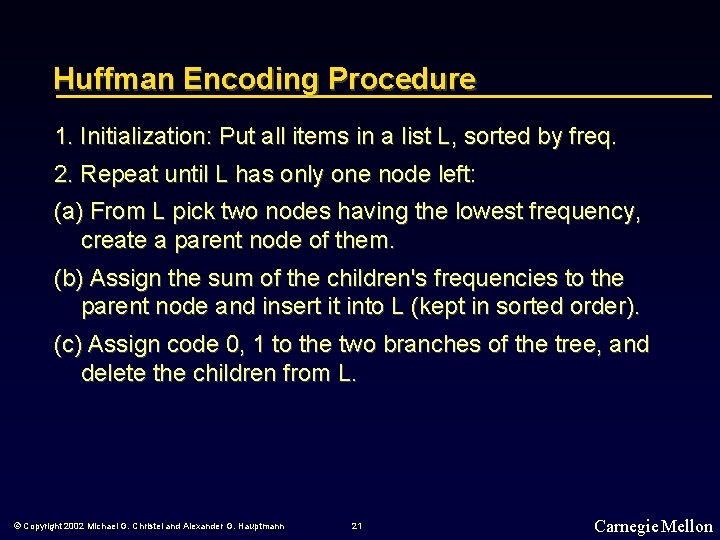 Huffman Encoding Procedure

1. Initialization: Put all items in a list L, sorted by freq.

2. Repeat until L has only one node left:

(a) From L pick two nodes having the lowest frequency, create a parent node of them.

(b) Assign the sum of the children's frequencies to the parent node and insert it into L (kept in sorted order).

(c) Assign code 0, 1 to the two branches of the tree, and delete the children from L.

© Copyright 2002 Michael G. Christel and Alexander G. Hauptmann

21

Carnegie Mellon